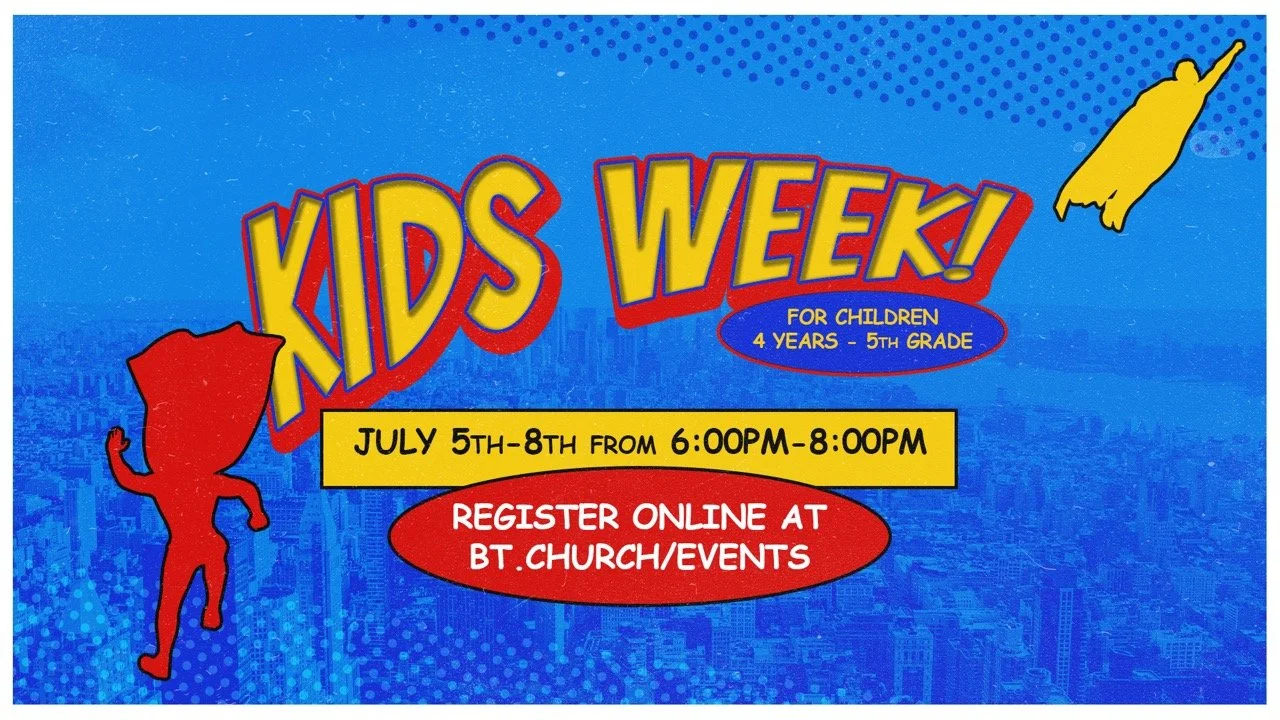 KIDS WEEK!

FOR CHILDREN
4 YEARS - 5TH GRADE

JULY 5TH-8TH FROM 6:00PM-8:00PM

REGISTER ONLINE AT
BT.CHURCH/EVENTS